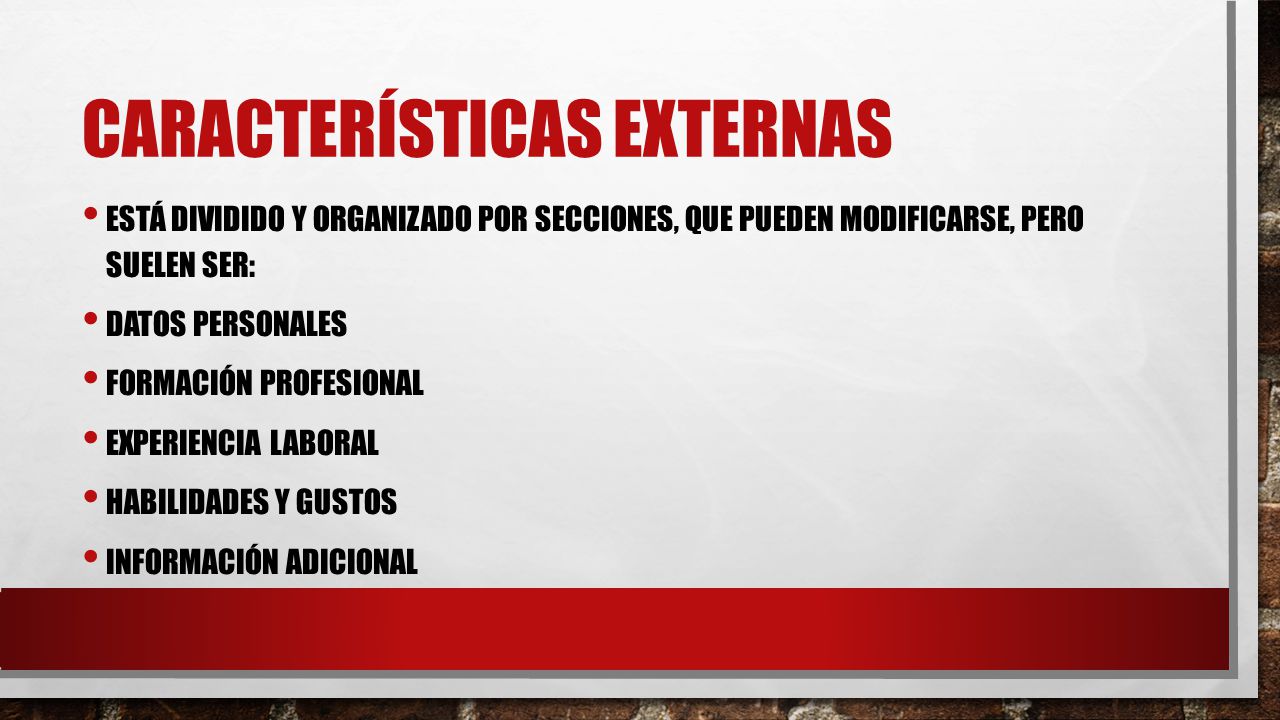 CARACTERÍSTICAS EXTERNAS

• ESTÁ DIVIDIDO Y ORGANIZADO POR SECCIONES, QUE PUEDEN MODIFICARSE, PERO SUELEN SER:

• DATOS PERSONALES

• FORMACIÓN PROFESIONAL

• EXPERIENCIA LABORAL

• HABILIDADES Y GUSTOS

• INFORMACIÓN ADICIONAL